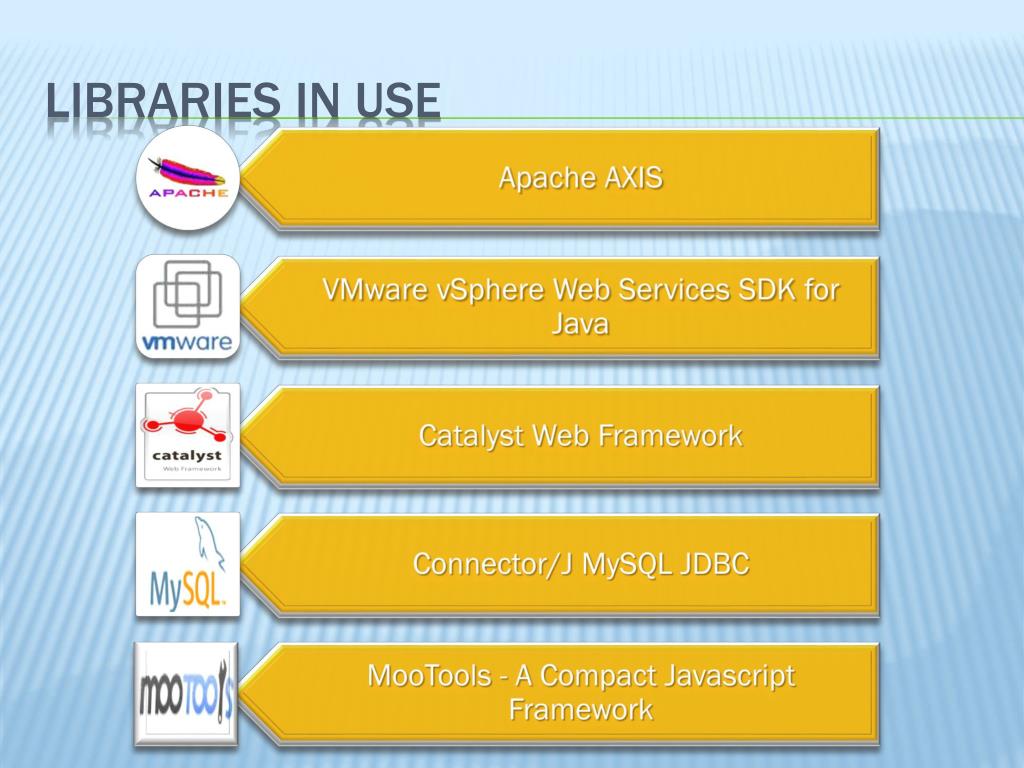 LIBRARIES IN USE

APACHE

Apache AXIS

vmware

VMware vSphere Web Services SDK for Java

catalyst
Web Framework

Catalyst Web Framework

MySQL.

Connector/J MySQL JDBC

mooTools

MooTools - A Compact Javascript Framework